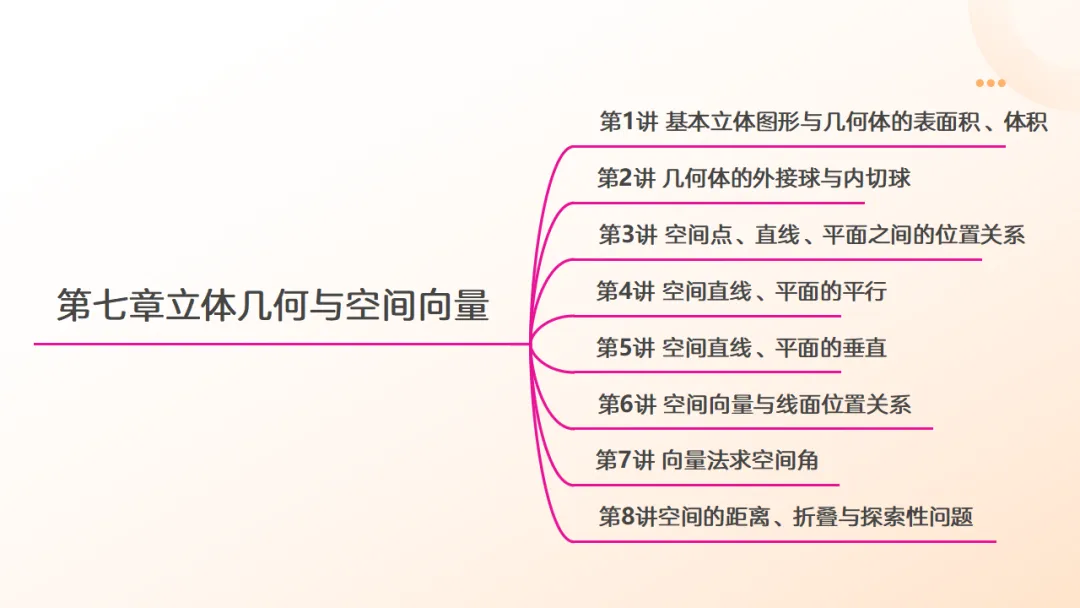 第七章立体几何与空间向量

第1讲 基本立体图形与几何体的表面积、体积

第2讲 几何体的外接球与内切球

第3讲 空间点、直线、平面之间的位置关系

第4讲 空间直线、平面的平行

第5讲 空间直线、平面的垂直

第6讲 空间向量与线面位置关系

第7讲 向量法求空间角

第8讲空间的距离、折叠与探索性问题